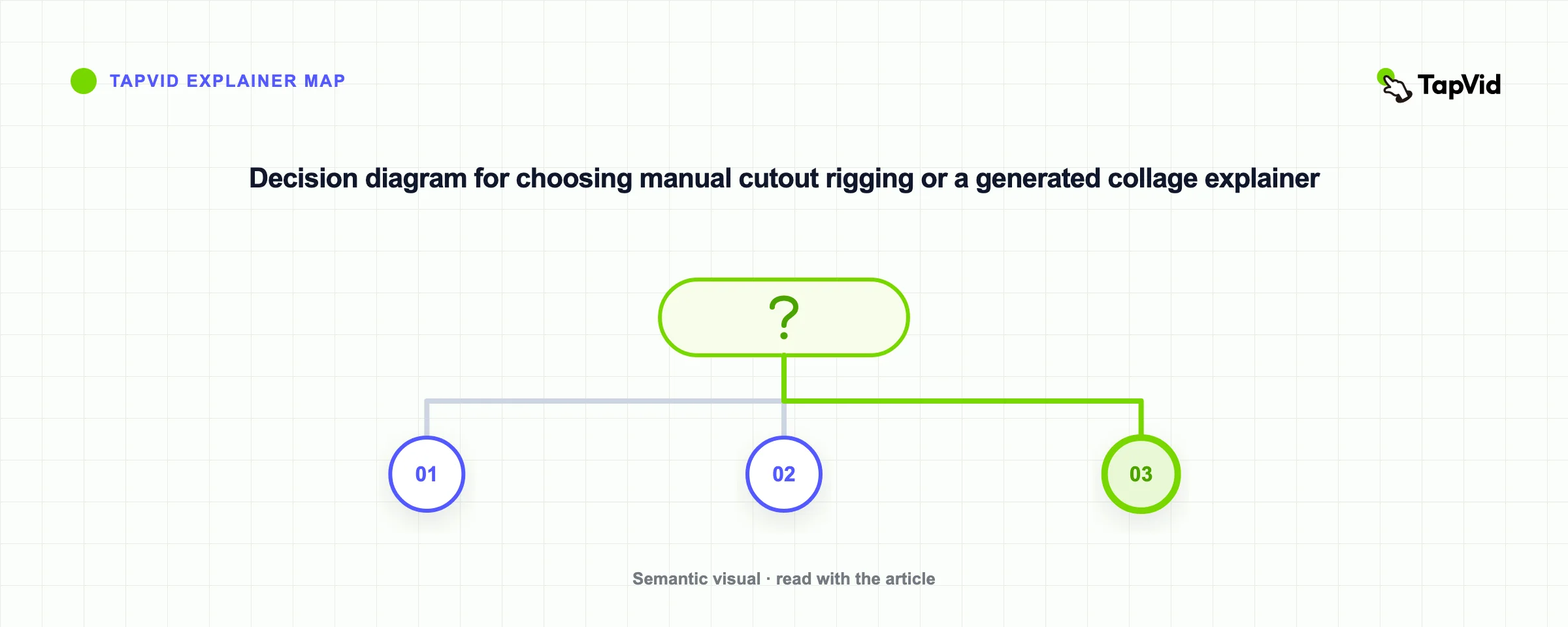 TAPVID EXPLAINER MAP

TapVid

Decision diagram for choosing manual cutout rigging or a generated collage explainer

?

01

02

03

Semantic visual · read with the article